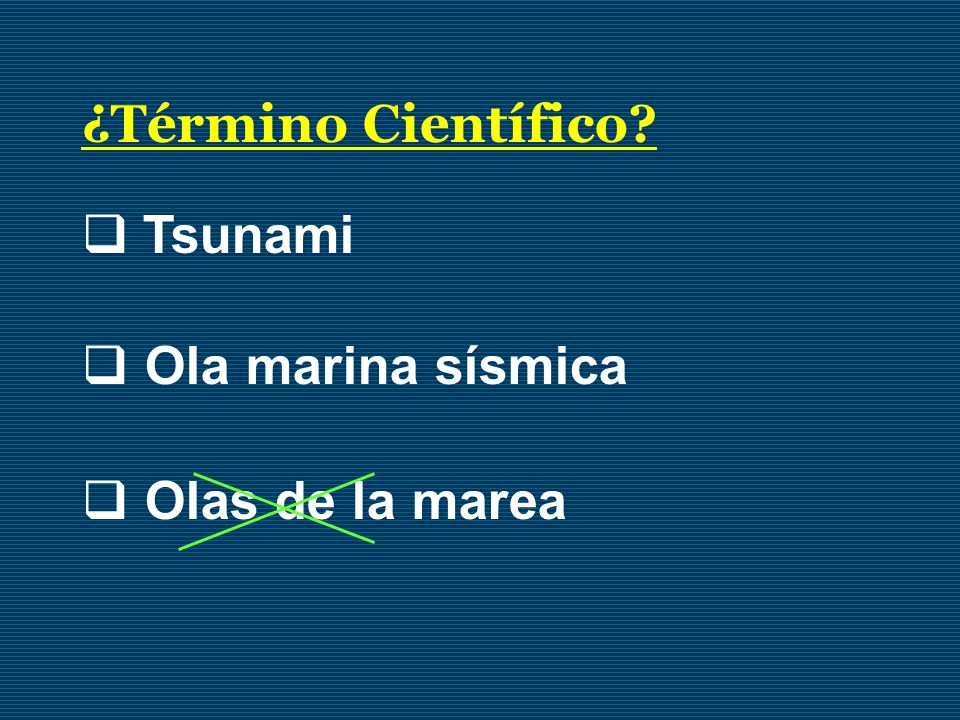 ¿Término Científico?

❑ Tsunami

❑ Ola marina sísmica

❑ Olas de la marea